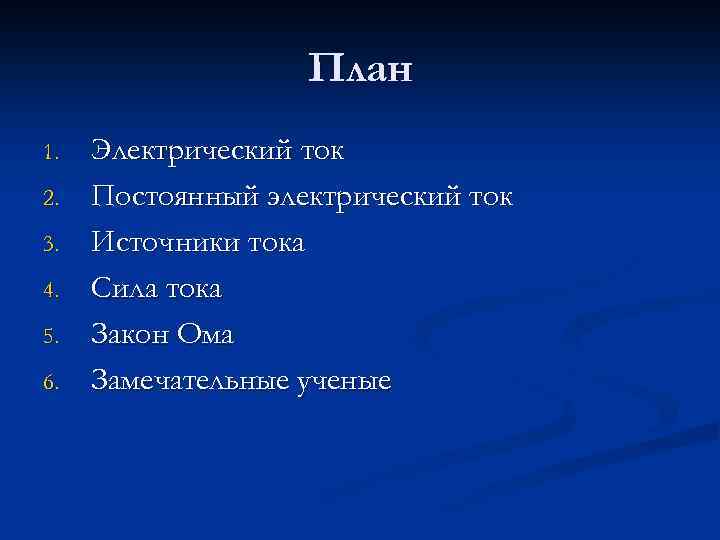 План

1. Электрический ток
2. Постоянный электрический ток
3. Источники тока
4. Сила тока
5. Закон Ома
6. Замечательные ученые